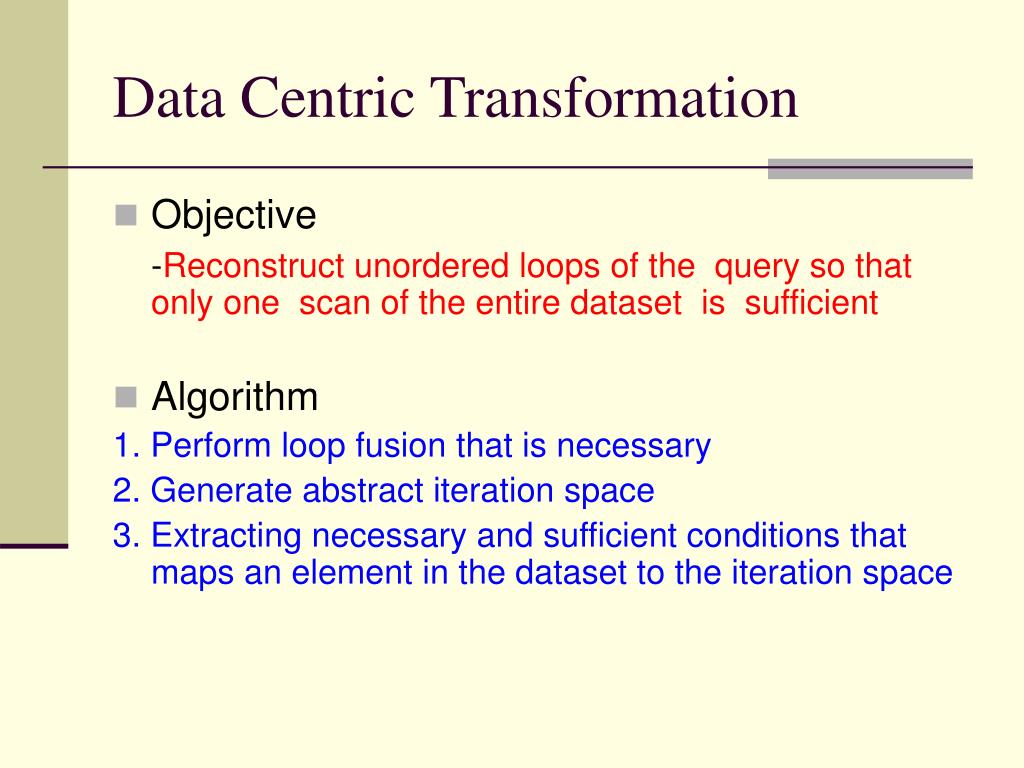 Data Centric Transformation

Objective

-Reconstruct unordered loops of the query so that only one scan of the entire dataset is sufficient

Algorithm

1. Perform loop fusion that is necessary
2. Generate abstract iteration space
3. Extracting necessary and sufficient conditions that maps an element in the dataset to the iteration space